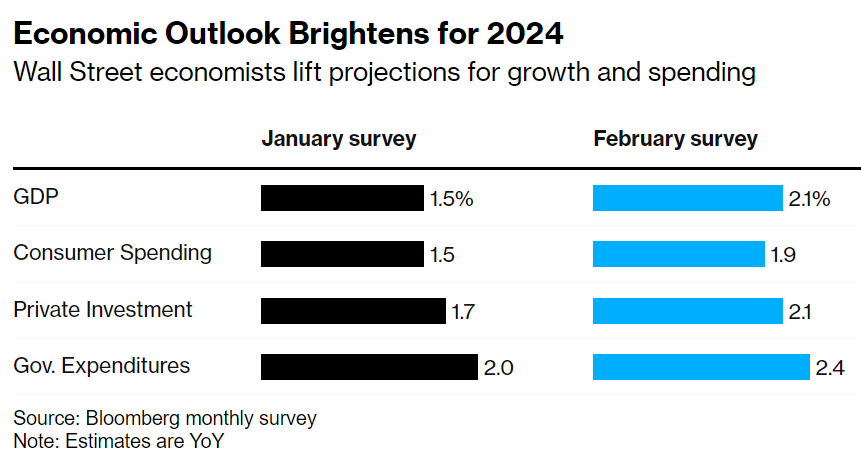 Economic Outlook Brightens for 2024

Wall Street economists lift projections for growth and spending

| | January survey | February survey |
|---|---|---|
| GDP | 1.5% | 2.1% |
| Consumer Spending | 1.5 | 1.9 |
| Private Investment | 1.7 | 2.1 |
| Gov. Expenditures | 2.0 | 2.4 |

Source: Bloomberg monthly survey
Note: Estimates are YoY